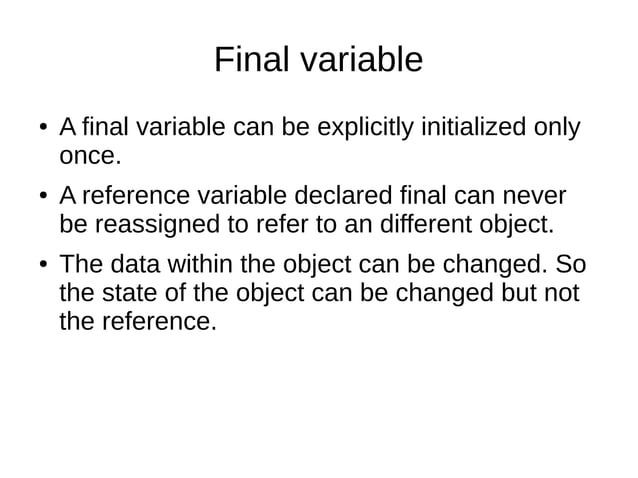 Final variable

• A final variable can be explicitly initialized only once.

• A reference variable declared final can never be reassigned to refer to an different object.

• The data within the object can be changed. So the state of the object can be changed but not the reference.